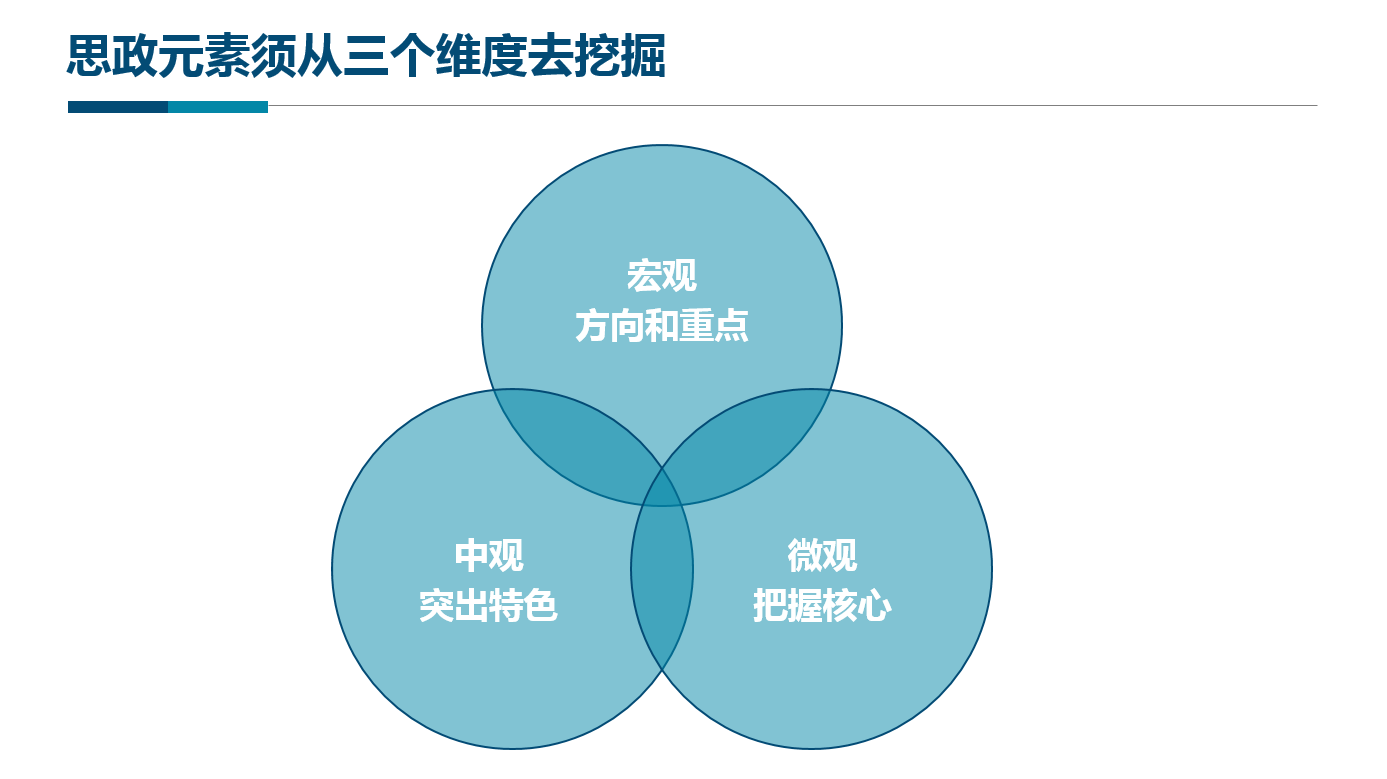 思政元素须从三个维度去挖掘

宏观
方向和重点

中观
突出特色

微观
把握核心